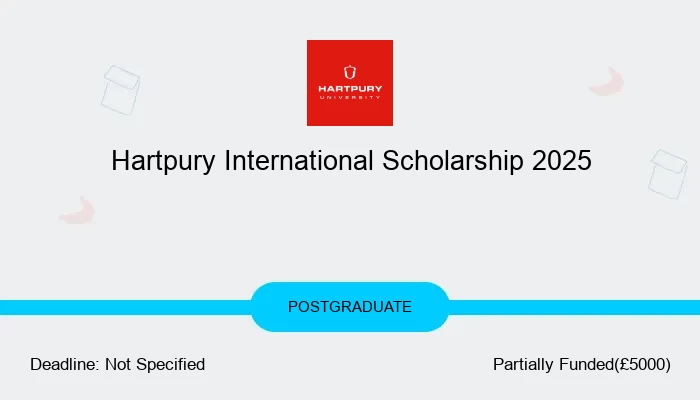 HARTPURY
UNIVERSITY

Hartpury International Scholarship 2025

POSTGRADUATE

Deadline: Not Specified

Partially Funded(£5000)